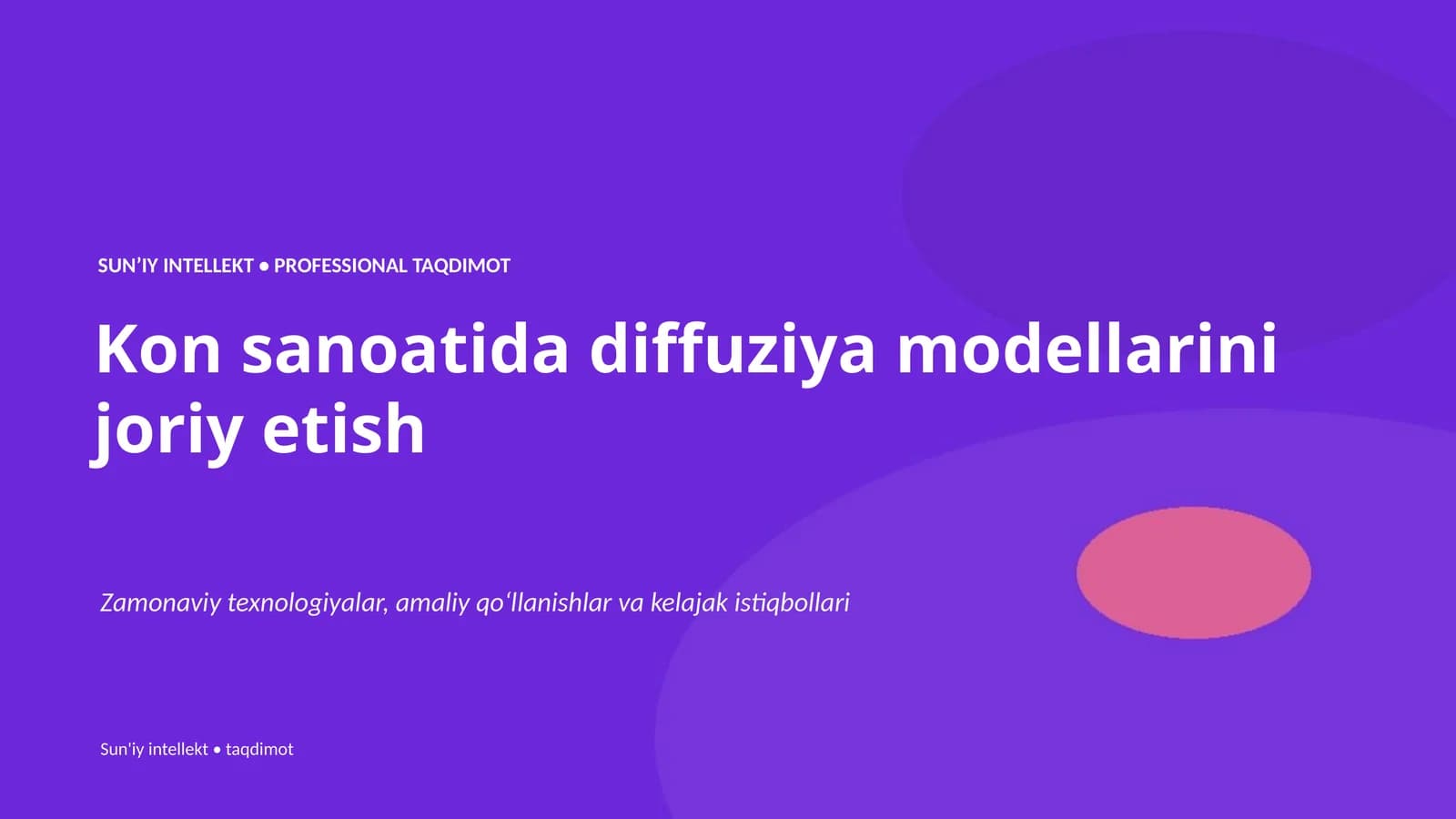 SUN’IY INTELLEKT • PROFESSIONAL TAQDIMOT

Kon sanoatida diffuziya modellarini joriy etish

Zamonaviy texnologiyalar, amaliy qo‘llanishlar va kelajak istiqbollari

Sun'iy intellekt • taqdimot